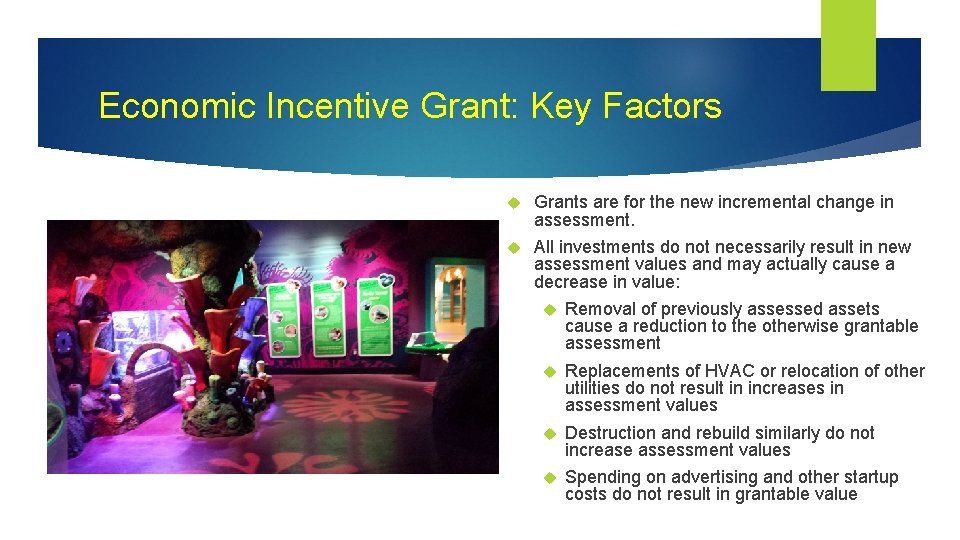 Economic Incentive Grant: Key Factors

Grants are for the new incremental change in assessment.

All investments do not necessarily result in new assessment values and may actually cause a decrease in value:

Removal of previously assessed assets cause a reduction to the otherwise grantable assessment

Replacements of HVAC or relocation of other utilities do not result in increases in assessment values

Destruction and rebuild similarly do not increase assessment values

Spending on advertising and other startup costs do not result in grantable value